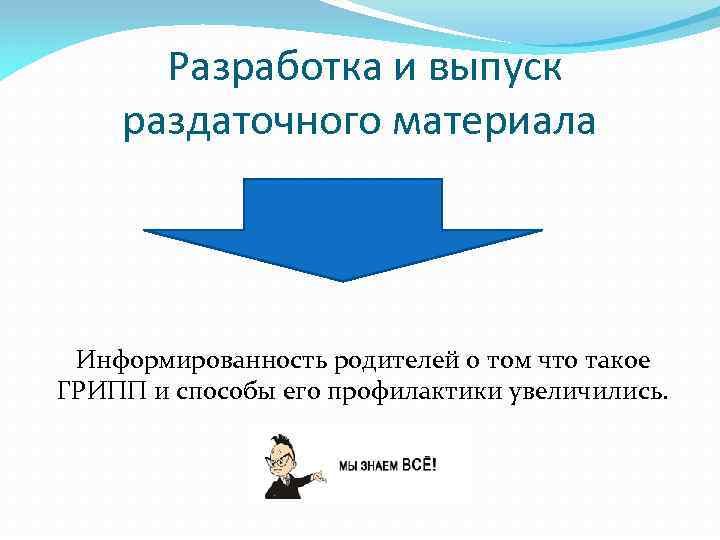 Разработка и выпуск раздаточного материала

Информированность родителей о том что такое ГРИПП и способы его профилактики увеличились.

МЫ ЗНАЕМ ВСЁ!